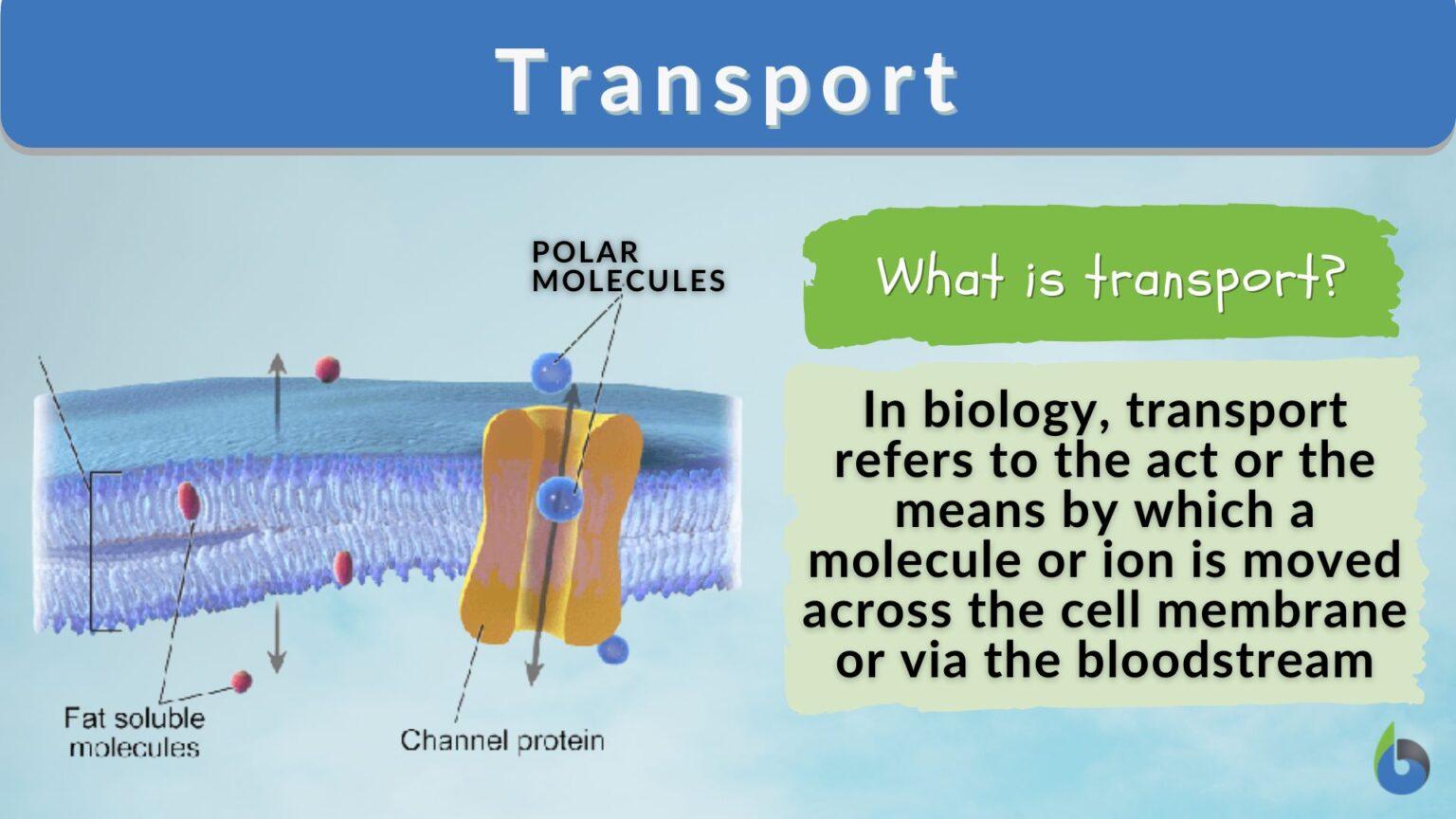 Transport

POLAR MOLECULES

Fat soluble molecules

Channel protein

What is transport?

In biology, transport refers to the act or the means by which a molecule or ion is moved across the cell membrane or via the bloodstream